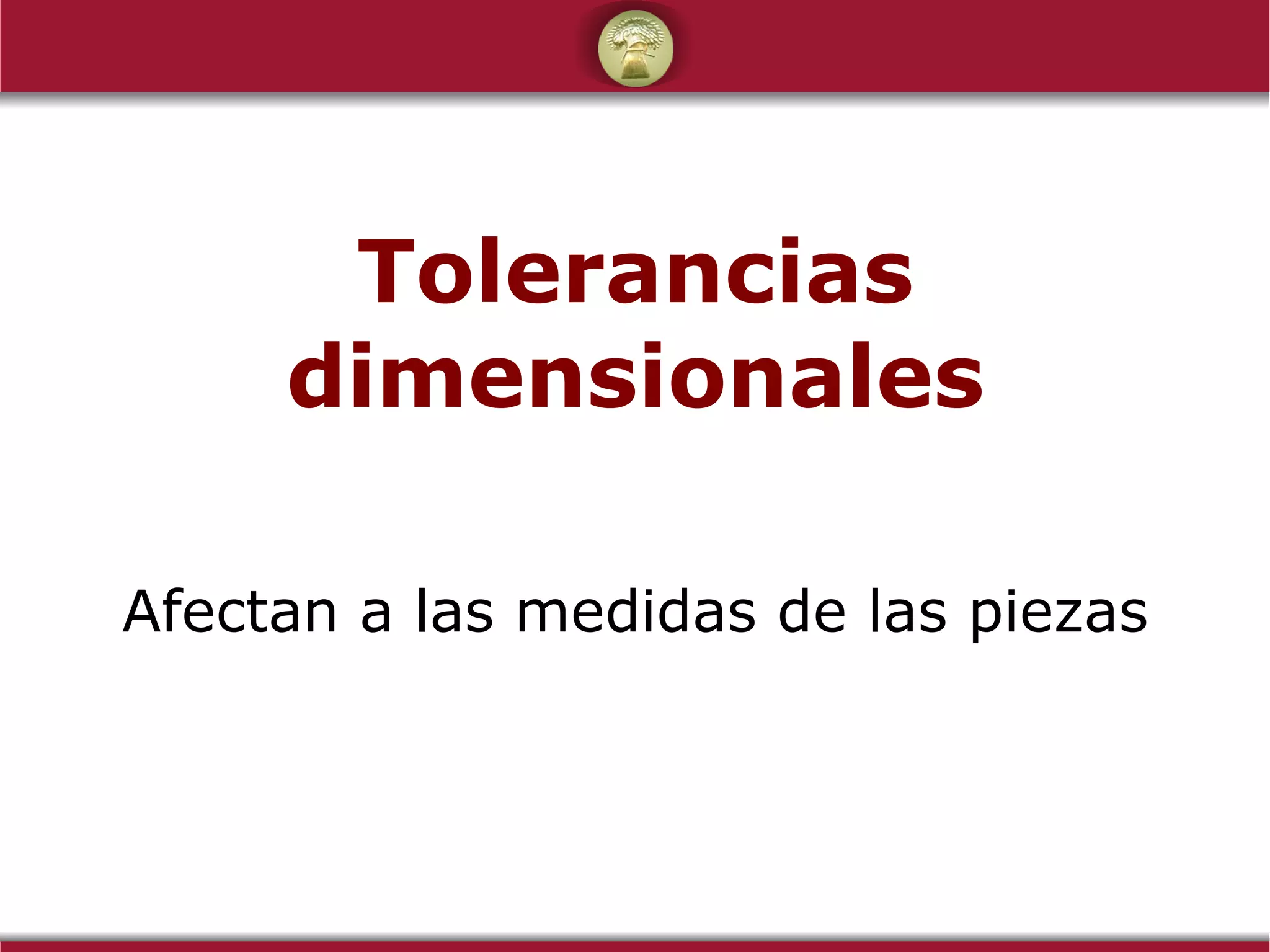 Tolerancias dimensionales

Afectan a las medidas de las piezas